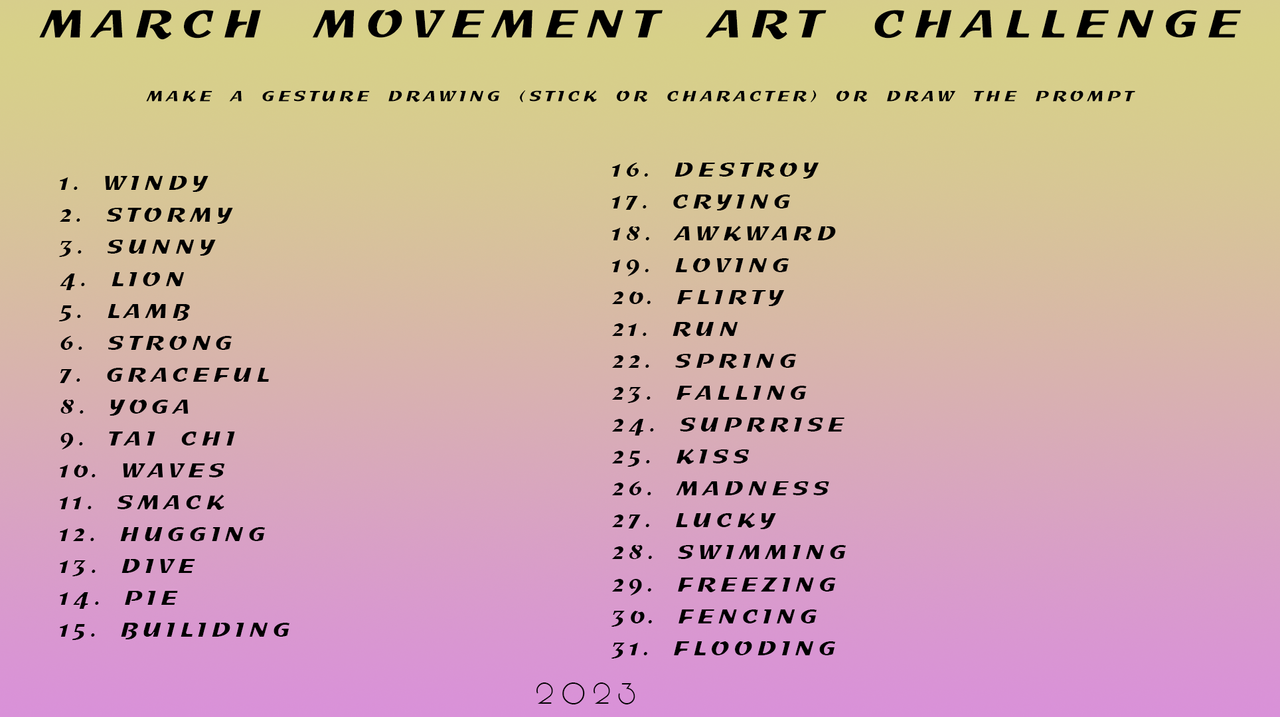 MARCH MOVEMENT ART CHALLENGE

MAKE A GESTURE DRAWING (STICK OR CHARACTER) OR DRAW THE PROMPT

1. WINDY
2. STORMY
3. SUNNY
4. LION
5. LAMB
6. STRONG
7. GRACEFUL
8. YOGA
9. TAI CHI
10. WAVES
11. SMACK
12. HUGGING
13. DIVE
14. PIE
15. BUILIDING

16. DESTROY
17. CRYING
18. AWKWARD
19. LOVING
20. FLIRTY
21. RUN
22. SPRING
23. FALLING
24. SUPRRISE
25. KISS
26. MADNESS
27. LUCKY
28. SWIMMING
29. FREEZING
30. FENCING
31. FLOODING

2023